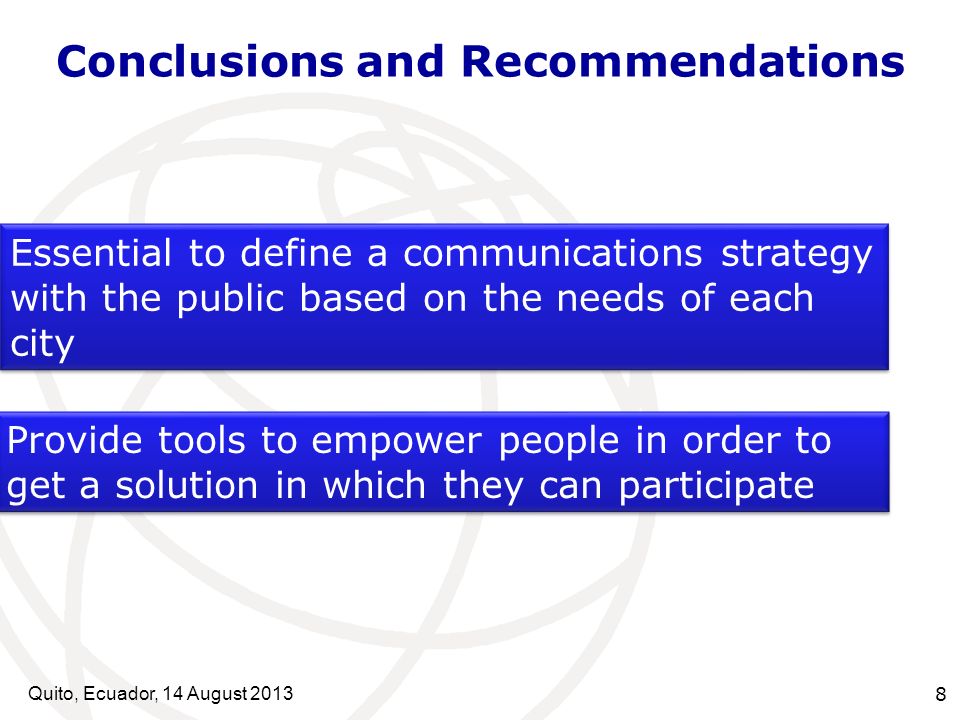 Conclusions and Recommendations

Essential to define a communications strategy with the public based on the needs of each city

Provide tools to empower people in order to get a solution in which they can participate

Quito, Ecuador, 14 August 2013

8